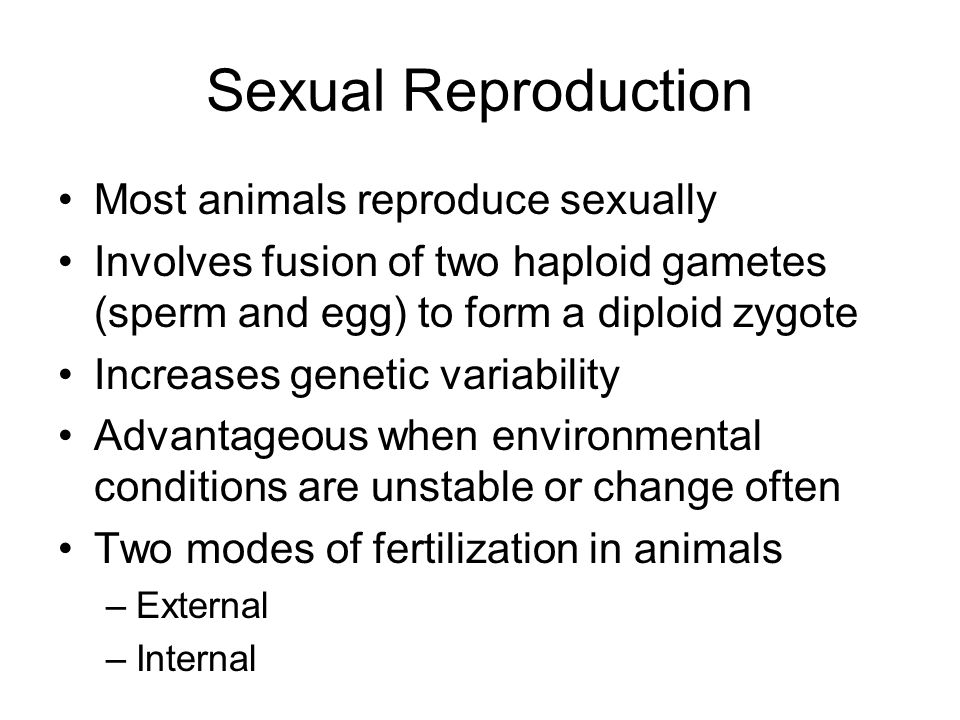 Sexual Reproduction

• Most animals reproduce sexually
• Involves fusion of two haploid gametes (sperm and egg) to form a diploid zygote
• Increases genetic variability
• Advantageous when environmental conditions are unstable or change often
• Two modes of fertilization in animals
– External
– Internal